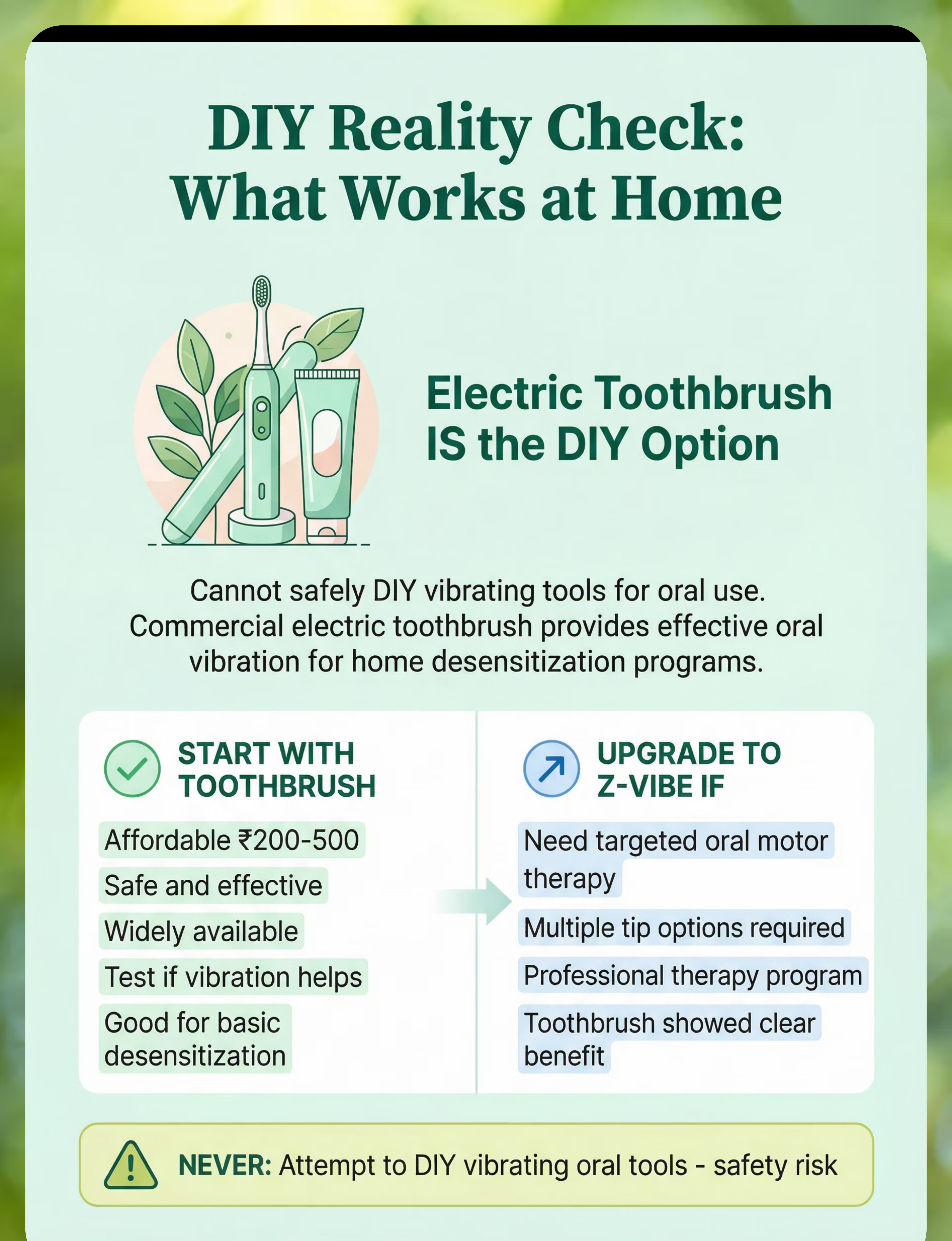 DIY Reality Check: What Works at Home

Electric Toothbrush IS the DIY Option

Cannot safely DIY vibrating tools for oral use. Commercial electric toothbrush provides effective oral vibration for home desensitization programs.

START WITH TOOTHBRUSH

Affordable ₹200-500

Safe and effective

Widely available

Test if vibration helps

Good for basic desensitization

UPGRADE TO Z-VIBE IF

Need targeted oral motor therapy

Multiple tip options required

Professional therapy program

Toothbrush showed clear benefit

NEVER: Attempt to DIY vibrating oral tools - safety risk